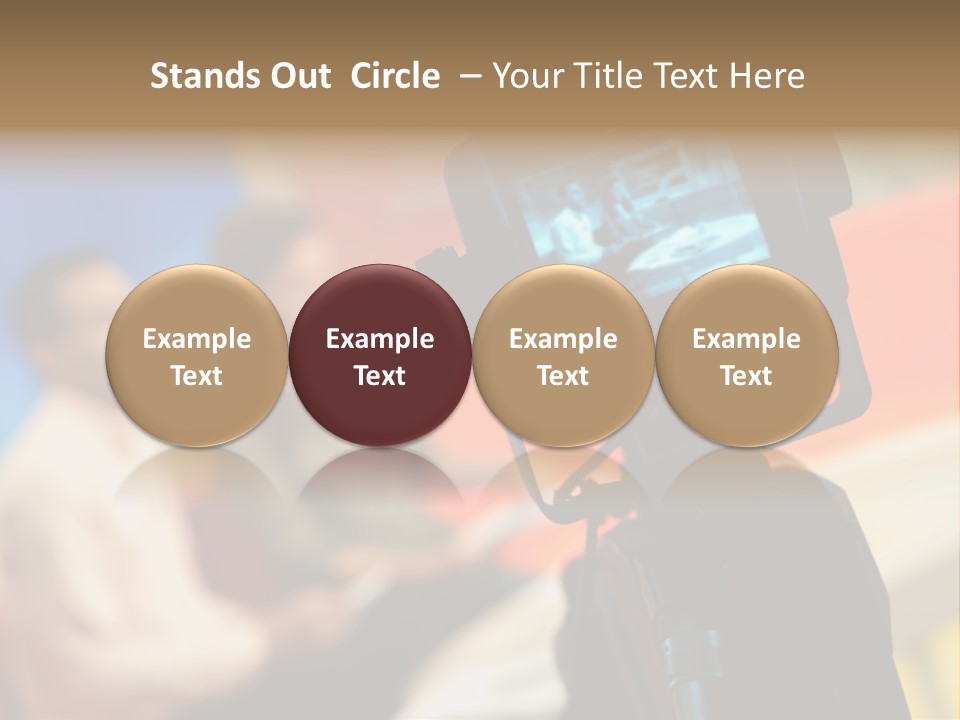 Stands Out Circle – Your Title Text Here

Example Text

Example Text

Example Text

Example Text